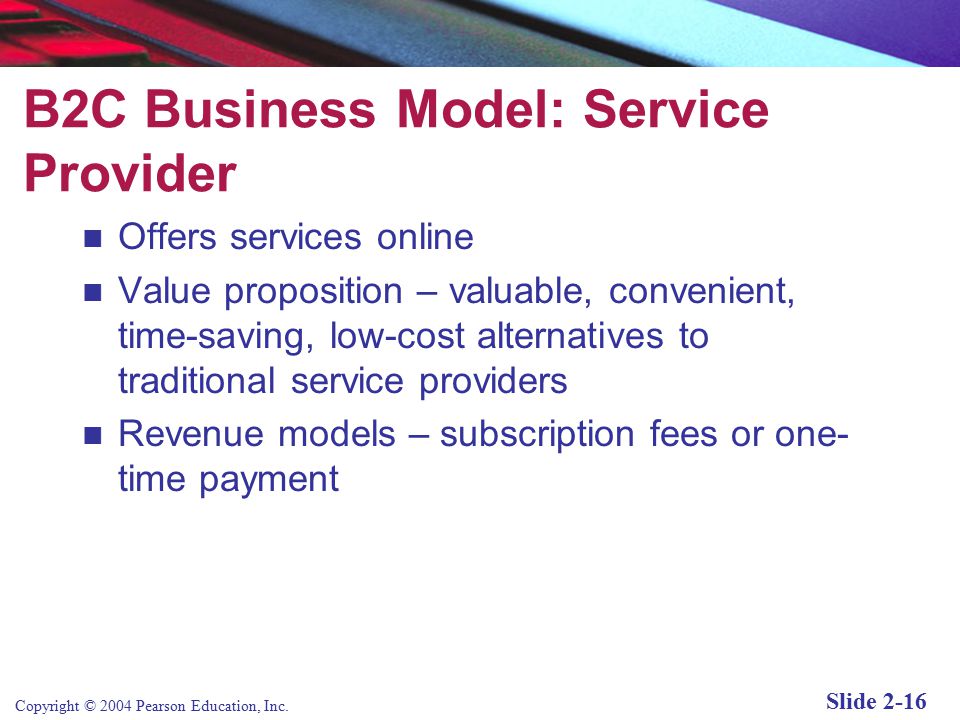 B2C Business Model: Service Provider

- Offers services online
- Value proposition – valuable, convenient, time-saving, low-cost alternatives to traditional service providers
- Revenue models – subscription fees or one-time payment

Copyright © 2004 Pearson Education, Inc.

Slide 2-16